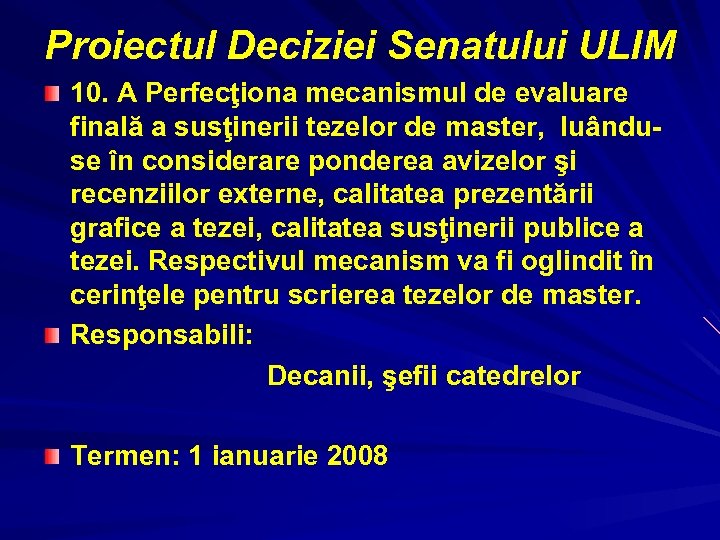 Proiectul Deciziei Senatului ULIM

10. A Perfecţiona mecanismul de evaluare finală a susţinerii tezelor de master, luându-se în considerare ponderea avizelor şi recenziilor externe, calitatea prezentării grafice a tezei, calitatea susţinerii publice a tezei. Respectivul mecanism va fi oglindit în cerinţele pentru scrierea tezelor de master.

Responsabili:

Decanii, şefii catedrelor

Termen: 1 ianuarie 2008